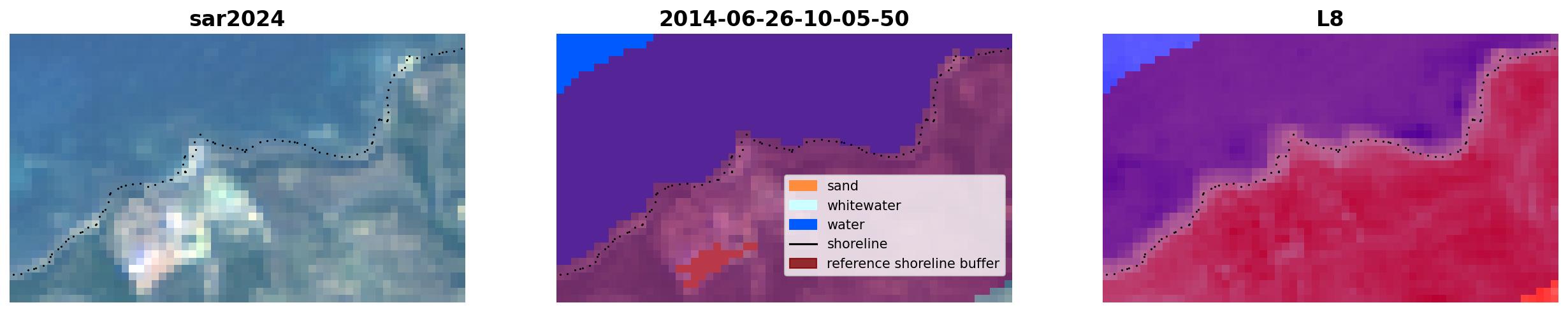 sar2024

2014-06-26-10-05-50

sand
whitewater
water
shoreline
reference shoreline buffer

L8